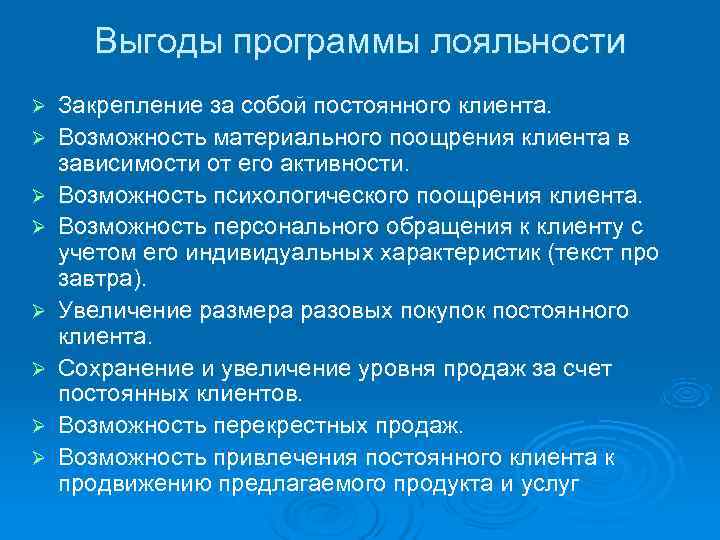 Выгоды программы лояльности

➢ Закрепление за собой постоянного клиента.
➢ Возможность материального поощрения клиента в зависимости от его активности.
➢ Возможность психологического поощрения клиента.
➢ Возможность персонального обращения к клиенту с учетом его индивидуальных характеристик (текст про завтра).
➢ Увеличение размера разовых покупок постоянного клиента.
➢ Сохранение и увеличение уровня продаж за счет постоянных клиентов.
➢ Возможность перекрестных продаж.
➢ Возможность привлечения постоянного клиента к продвижению предлагаемого продукта и услуг